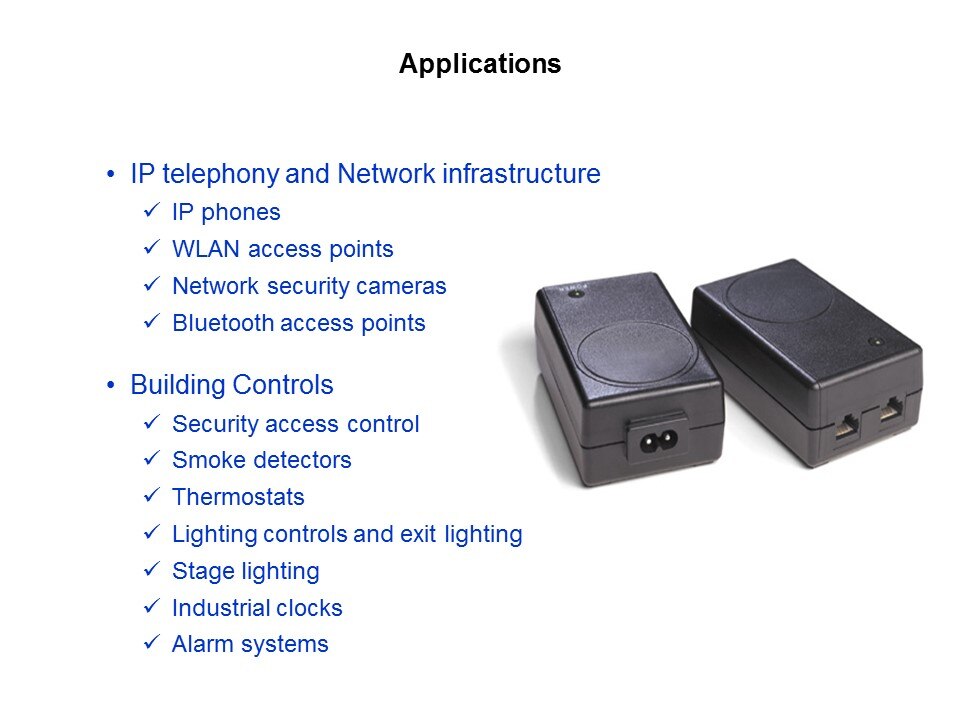 Applications

• IP telephony and Network infrastructure
  ✓ IP phones
  ✓ WLAN access points
  ✓ Network security cameras
  ✓ Bluetooth access points

• Building Controls
  ✓ Security access control
  ✓ Smoke detectors
  ✓ Thermostats
  ✓ Lighting controls and exit lighting
  ✓ Stage lighting
  ✓ Industrial clocks
  ✓ Alarm systems